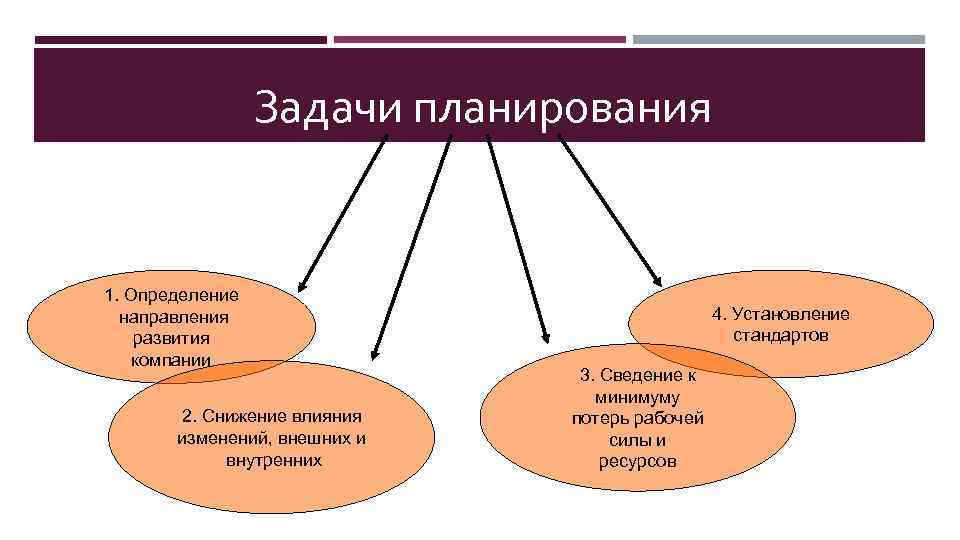 Задачи планирования

1. Определение направления развития компании

2. Снижение влияния изменений, внешних и внутренних

3. Сведение к минимуму потерь рабочей силы и ресурсов

4. Установление стандартов